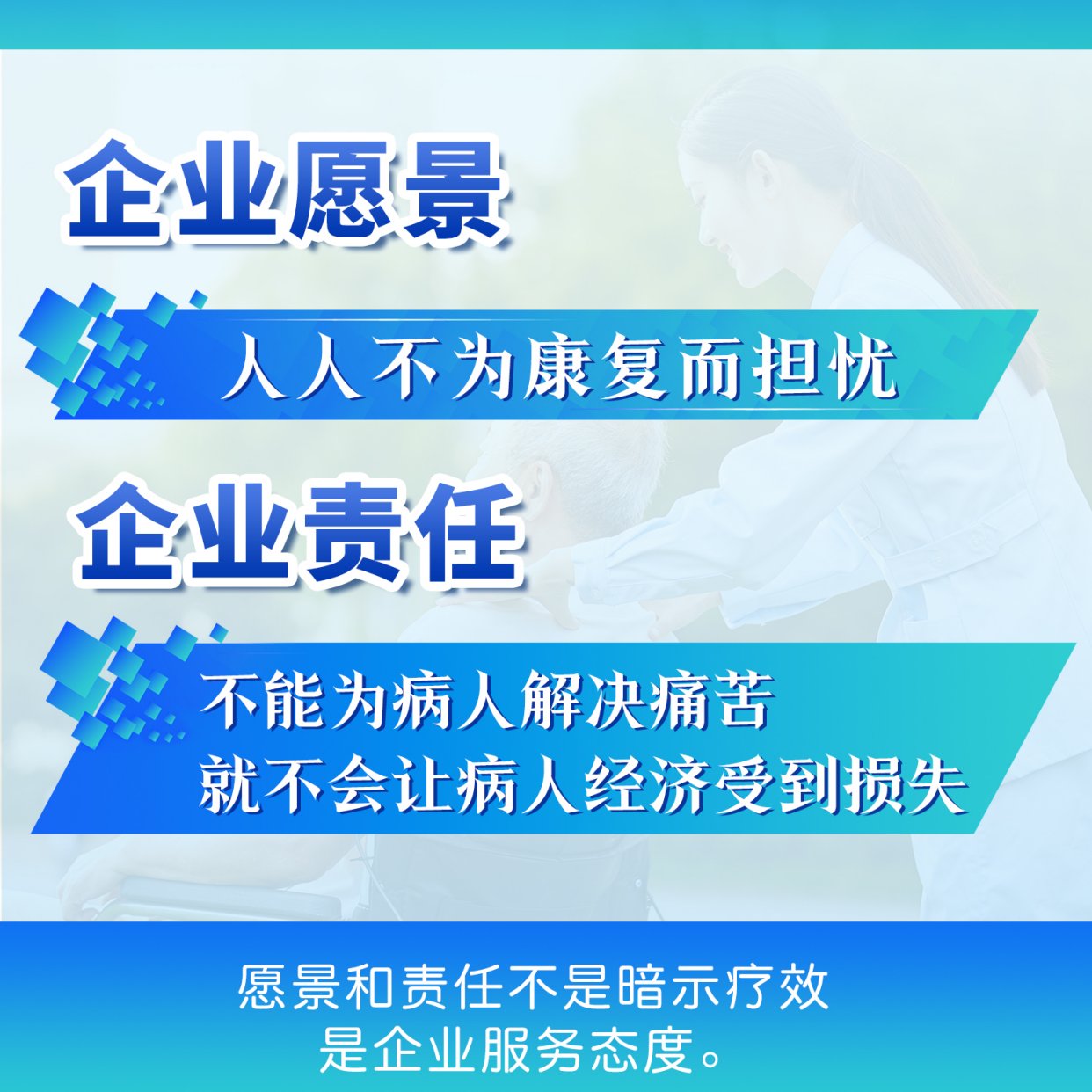 企业愿景

人人不为康复而担忧

企业责任

不能为病人解决痛苦
就不会让病人经济受到损失

愿景和责任不是暗示疗效
是企业服务态度。